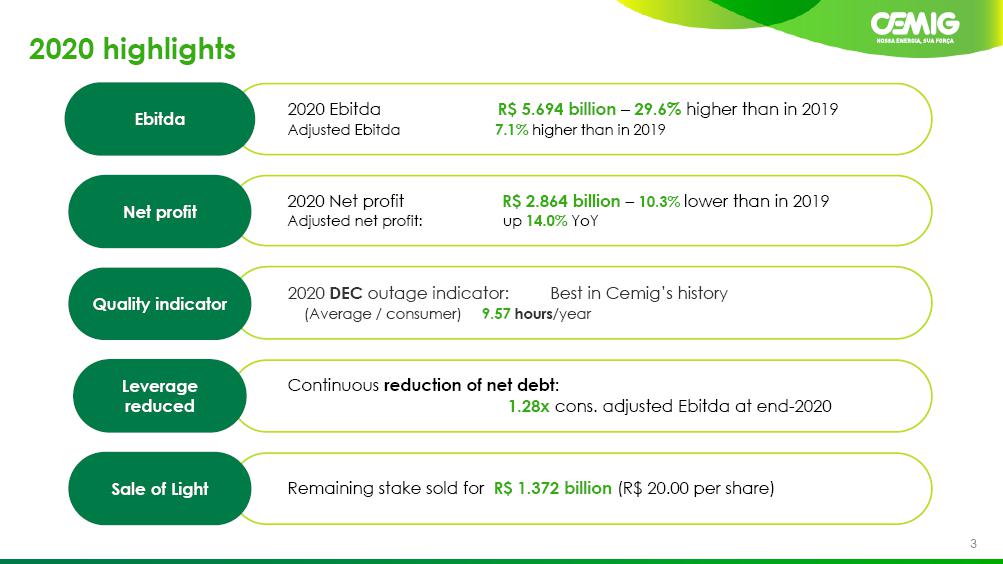 CEMIG
NOSSA ENERGIA, SUA FORÇA

2020 highlights

Ebitda

2020 Ebitda R$ 5.694 billion – 29.6% higher than in 2019
Adjusted Ebitda 7.1% higher than in 2019

Net profit

2020 Net profit R$ 2.864 billion – 10.3% lower than in 2019
Adjusted net profit: up 14.0% YoY

Quality indicator

2020 DEC outage indicator: Best in Cemig's history
(Average / consumer) 9.57 hours/year

Leverage reduced

Continuous reduction of net debt:
1.28x cons. adjusted Ebitda at end-2020

Sale of Light

Remaining stake sold for R$ 1.372 billion (R$ 20.00 per share)

3